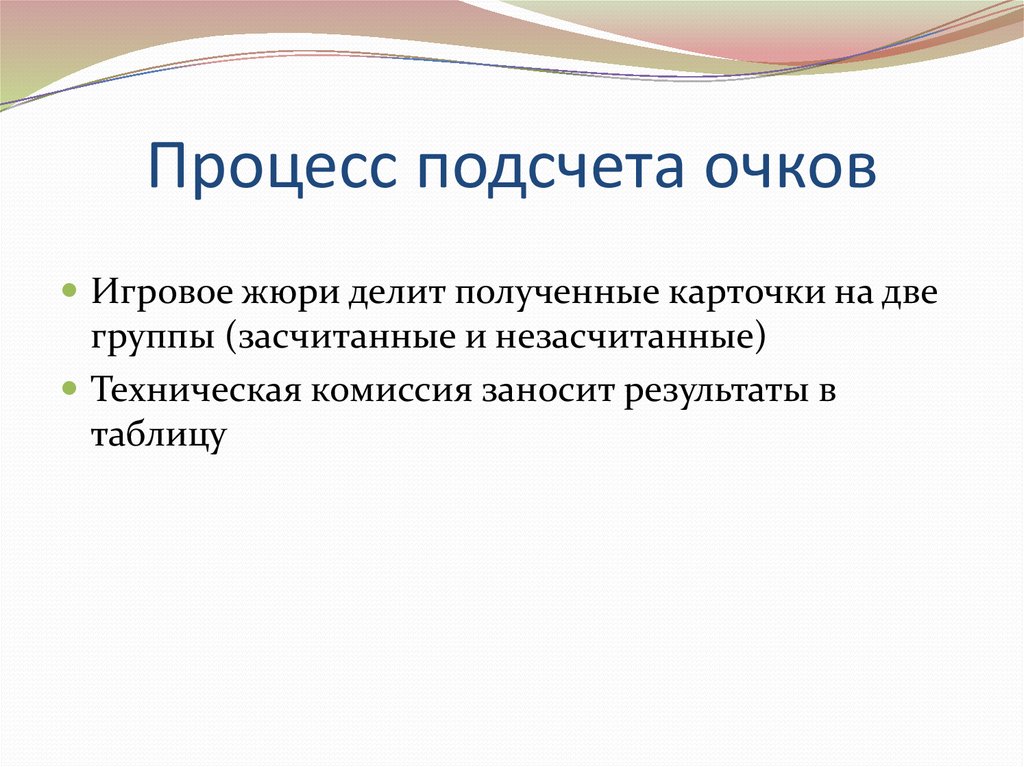 Процесс подсчета очков

Игровое жюри делит полученные карточки на две группы (засчитанные и незасчитанные)

Техническая комиссия заносит результаты в таблицу